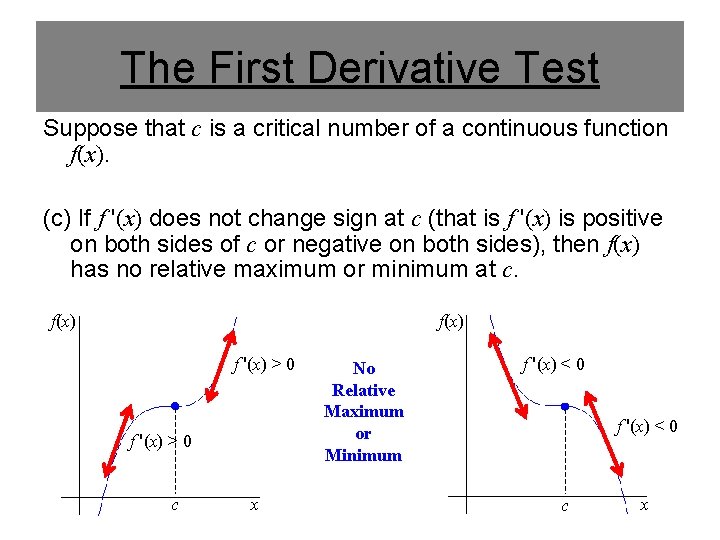 The First Derivative Test

Suppose that $c$ is a critical number of a continuous function $f(x)$.

(c) If $f'(x)$ does not change sign at $c$ (that is $f'(x)$ is positive on both sides of $c$ or negative on both sides), then $f(x)$ has no relative maximum or minimum at $c$.

$f(x)$

$f'(x) > 0$

$f'(x) > 0$

$c$

$x$

No Relative Maximum or Minimum

$f(x)$

$f'(x) < 0$

$f'(x) < 0$

$c$

$x$